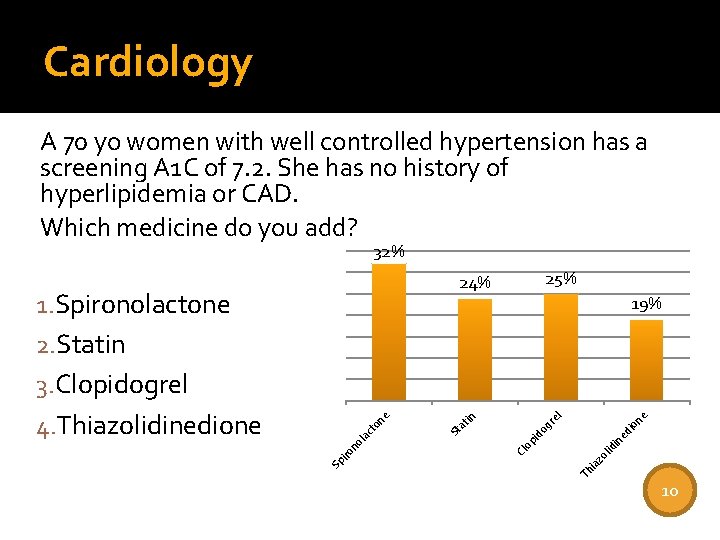 Cardiology

A 70 yo women with well controlled hypertension has a screening A1C of 7.2. She has no history of hyperlipidemia or CAD.

Which medicine do you add?

1. Spironolactone
2. Statin
3. Clopidogrel
4. Thiazolidinedione

32%
24%
25%
19%

Spironolactone
Statin
Clopidogrel
Thiazolidinedione

10